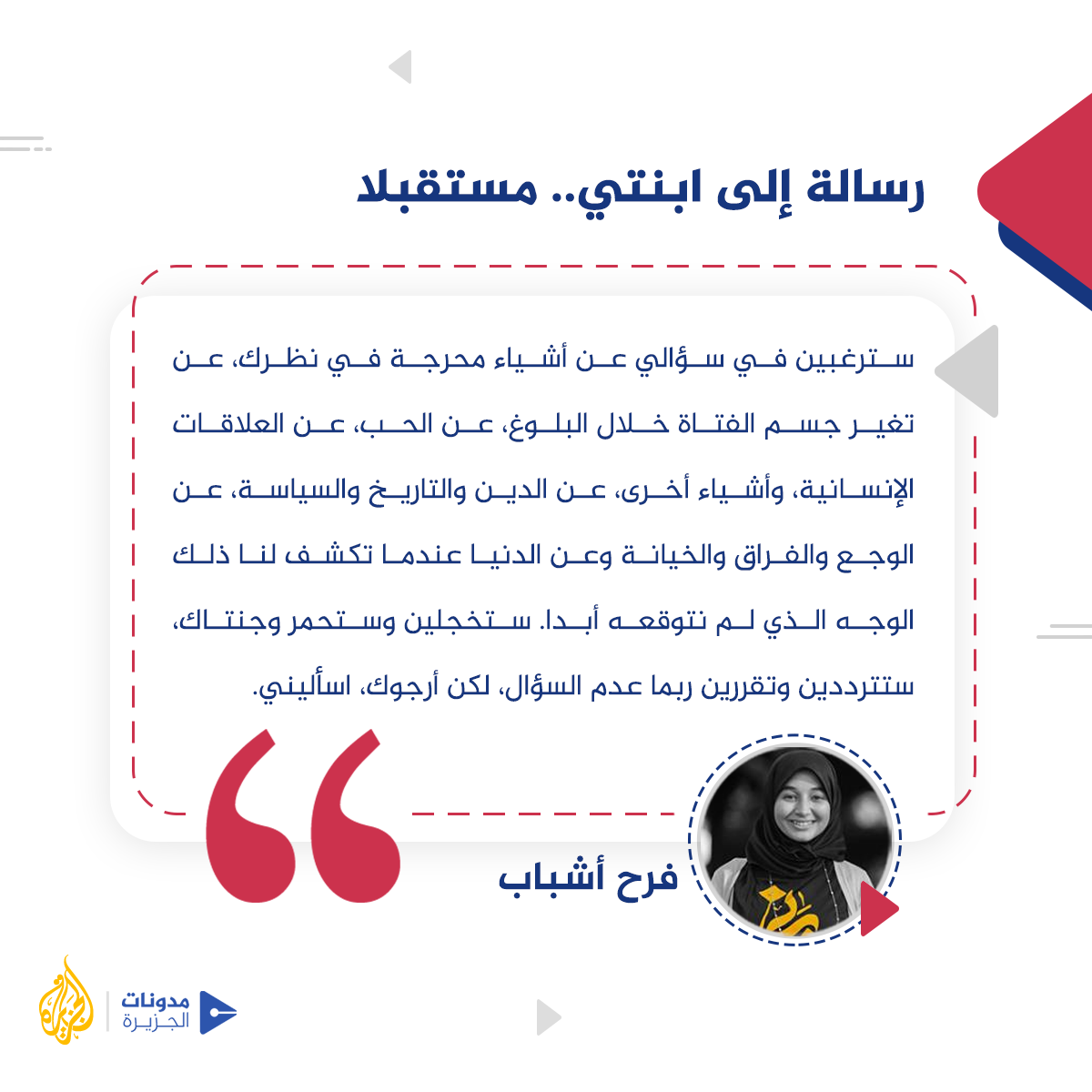 رسالة إلى ابنتي.. مستقبلا

سترغبين في سؤالي عن أشياء محرجة في نظرك، عن تغير جسم الفتاة خلال البلوغ، عن الحب، عن العلاقات الإنسانية، وأشياء أخرى، عن الدين والتاريخ والسياسة، عن الوجع والفراق والخيانة وعن الدنيا عندما تكشف لنا ذلك الوجه الذي لم نتوقعه أبدا. ستخجلين وستحمر وجنتاك، ستترددين وتقررين ربما عدم السؤال، لكن أرجوك، اسأليني.

فرح أشباب

مدونات الجزيرة